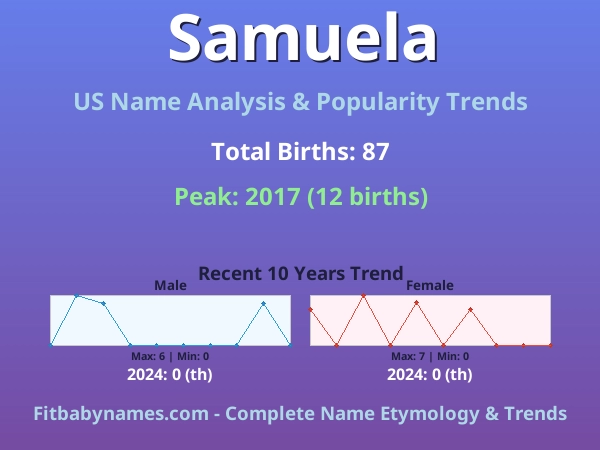 Samuela

US Name Analysis & Popularity Trends

Total Births: 87

Peak: 2017 (12 births)

Recent 10 Years Trend

Male

Max: 6 | Min: 0

2024: 0 (th)

Female

Max: 7 | Min: 0

2024: 0 (th)

Fitbabynames.com - Complete Name Etymology & Trends